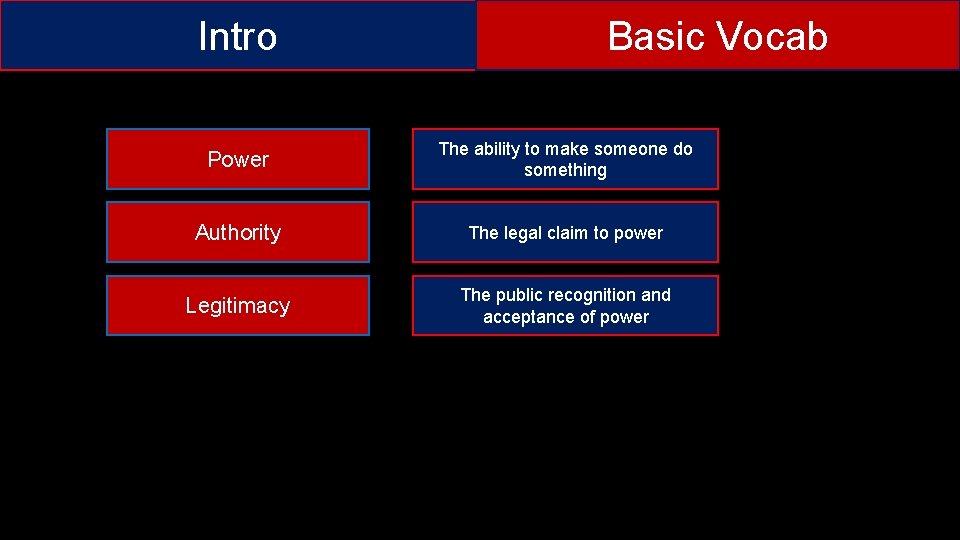 Intro

Basic Vocab

Power

The ability to make someone do something

Authority

The legal claim to power

Legitimacy

The public recognition and acceptance of power